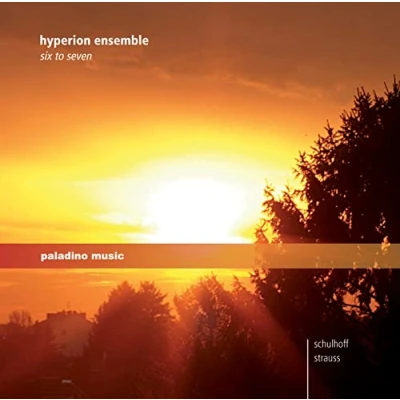 hyperion ensemble
six to seven

paladino music

schulhoff
strauss